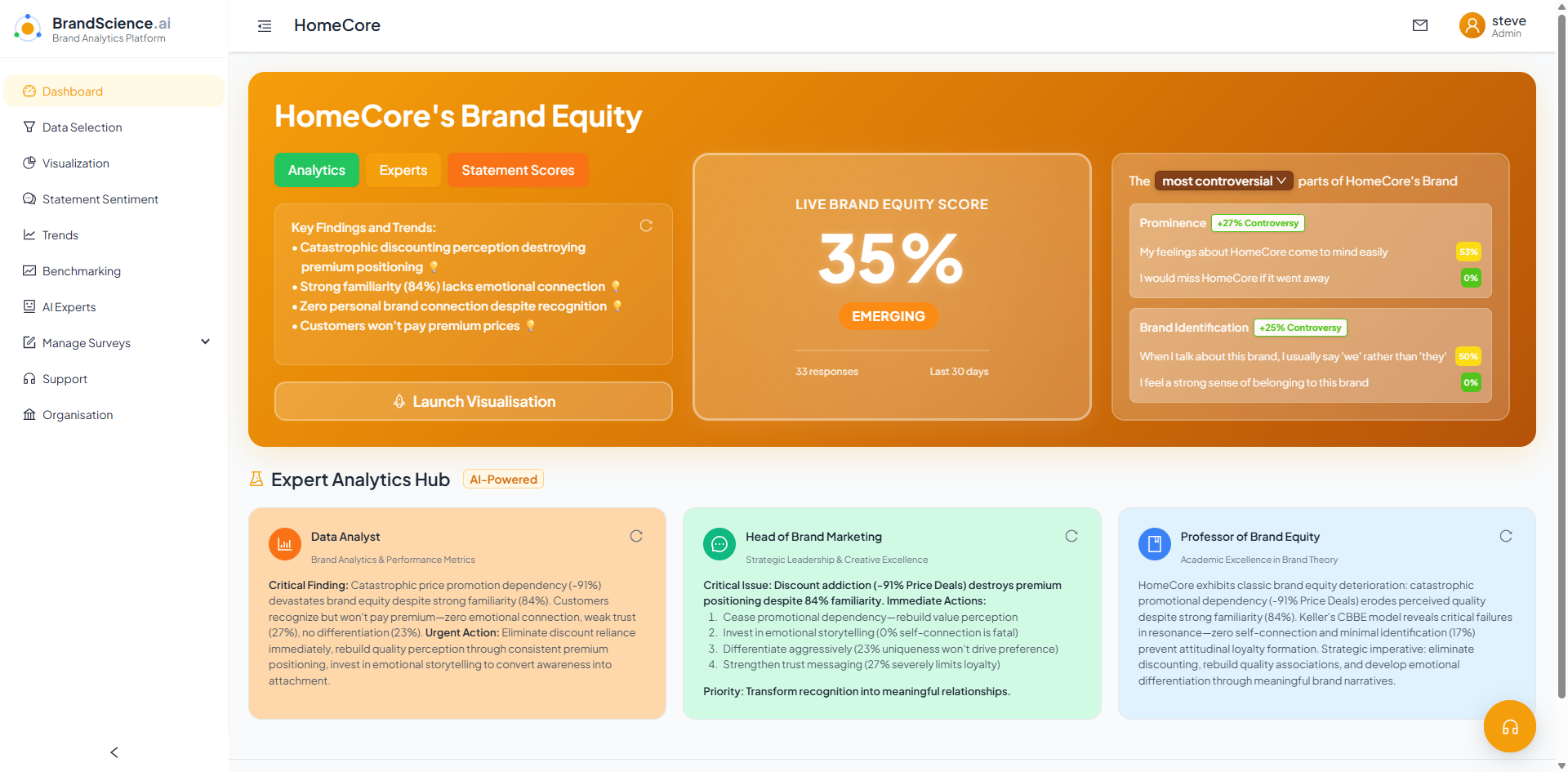 BrandScience.ai
Brand Analytics Platform

Dashboard
Data Selection
Visualization
Statement Sentiment
Trends
Benchmarking
AI Experts
Manage Surveys
Support
Organisation

HomeCore

steve
Admin

HomeCore's Brand Equity

Analytics Experts Statement Scores

Key Findings and Trends:
• Catastrophic discounting perception destroying premium positioning
• Strong familiarity (84%) lacks emotional connection
• Zero personal brand connection despite recognition
• Customers won't pay premium prices

Launch Visualisation

LIVE BRAND EQUITY SCORE
35%
EMERGING
33 responses Last 30 days

The most controversial parts of HomeCore's Brand

Prominence +27% Controversy
My feelings about HomeCore come to mind easily 53%
I would miss HomeCore if it went away 0%

Brand Identification +25% Controversy
When I talk about this brand, I usually say 'we' rather than 'they' 50%
I feel a strong sense of belonging to this brand 0%

Expert Analytics Hub AI-Powered

Data Analyst
Brand Analytics & Performance Metrics
Critical Finding: Catastrophic price promotion dependency (-91%) devastates brand equity despite strong familiarity (84%). Customers recognize but won't pay premium—zero emotional connection, weak trust (27%), no differentiation (23%). Urgent Action: Eliminate discount reliance immediately, rebuild quality perception through consistent premium positioning, invest in emotional storytelling to convert awareness into attachment.

Head of Brand Marketing
Strategic Leadership & Creative Excellence
Critical Issue: Discount addiction (-91% Price Deals) destroys premium positioning despite 84% familiarity. Immediate Actions:
1. Cease promotional dependency—rebuild value perception
2. Invest in emotional storytelling (0% self-connection is fatal)
3. Differentiate aggressively (23% uniqueness won't drive preference)
4. Strengthen trust messaging (27% severely limits loyalty)
Priority: Transform recognition into meaningful relationships.

Professor of Brand Equity
Academic Excellence in Brand Theory
HomeCore exhibits classic brand equity deterioration: catastrophic promotional dependency (-91% Price Deals) erodes perceived quality despite strong familiarity (84%). Keller's CBBE model reveals critical failures in resonance—zero self-connection and minimal identification (17%) prevent attitudinal loyalty formation. Strategic imperative: eliminate discounting, rebuild quality associations, and develop emotional differentiation through meaningful brand narratives.